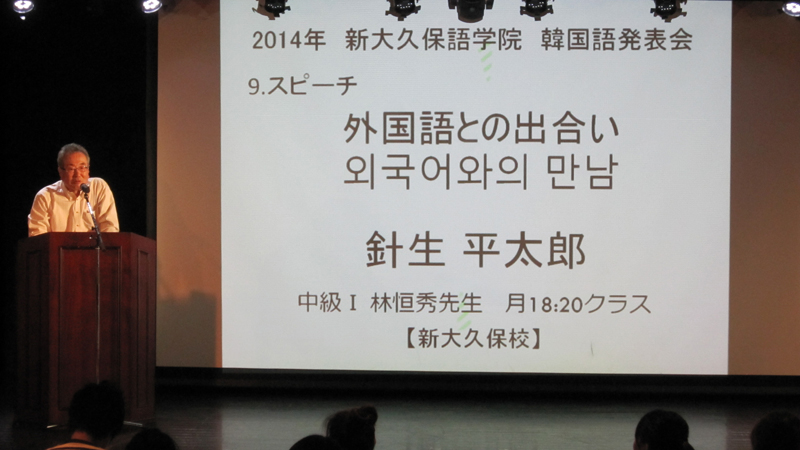 2014年 新大久保語学院 韓国語発表会

9.スピーチ

外国語との出合い
외국어와의 만남

針生 平太郎

中級Ⅰ 林恒秀先生 月18:20クラス

【新大久保校】